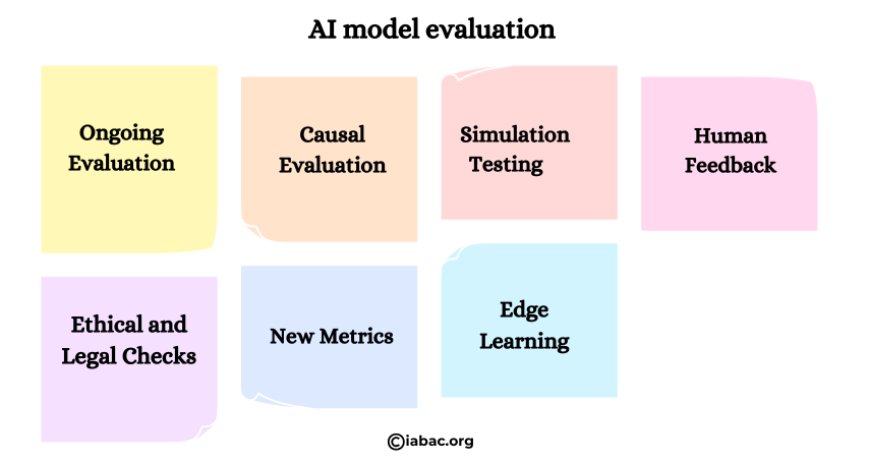 AI model evaluation

Ongoing Evaluation

Causal Evaluation

Simulation Testing

Human Feedback

Ethical and Legal Checks

New Metrics

Edge Learning

©iabac.org